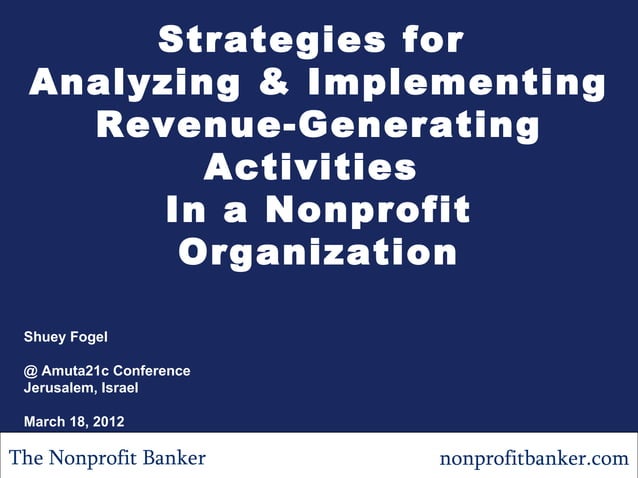 Strategies for Analyzing & Implementing Revenue-Generating Activities In a Nonprofit Organization

Shuey Fogel

@ Amuta21c Conference
Jerusalem, Israel

March 18, 2012

The Nonprofit Banker

nonprofitbanker.com